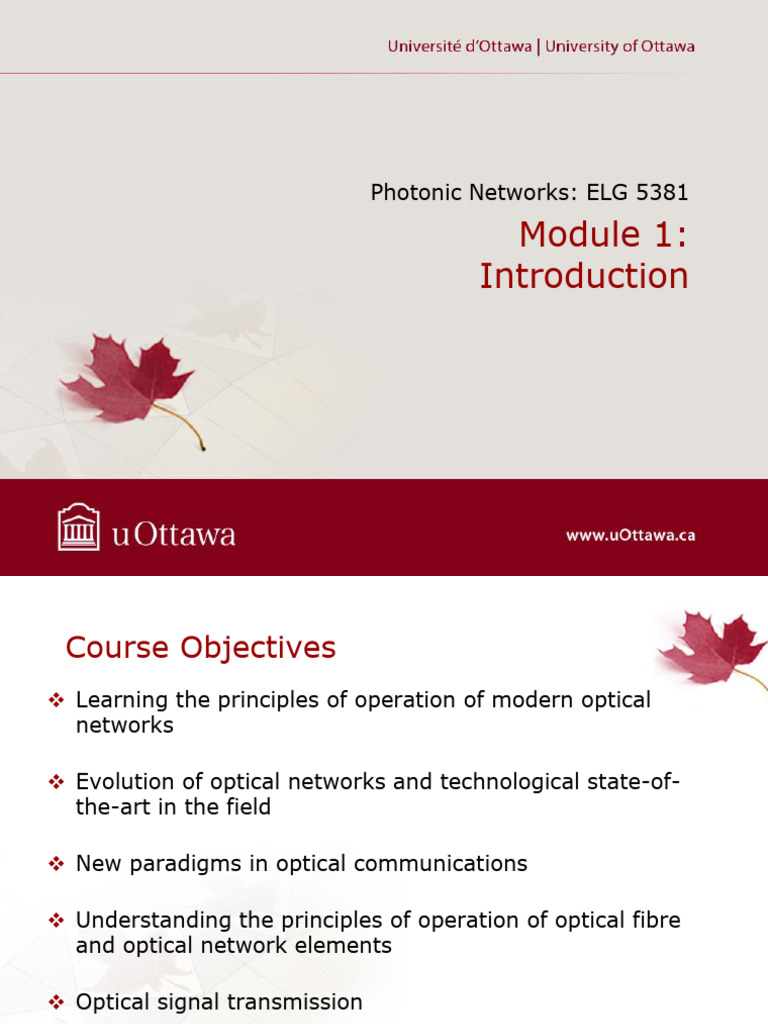 Université d'Ottawa | University of Ottawa

Photonic Networks: ELG 5381

Module 1: Introduction

uOttawa

www.uOttawa.ca

Course Objectives

❖ Learning the principles of operation of modern optical networks

❖ Evolution of optical networks and technological state-of-the-art in the field

❖ New paradigms in optical communications

❖ Understanding the principles of operation of optical fibre and optical network elements

❖ Optical signal transmission